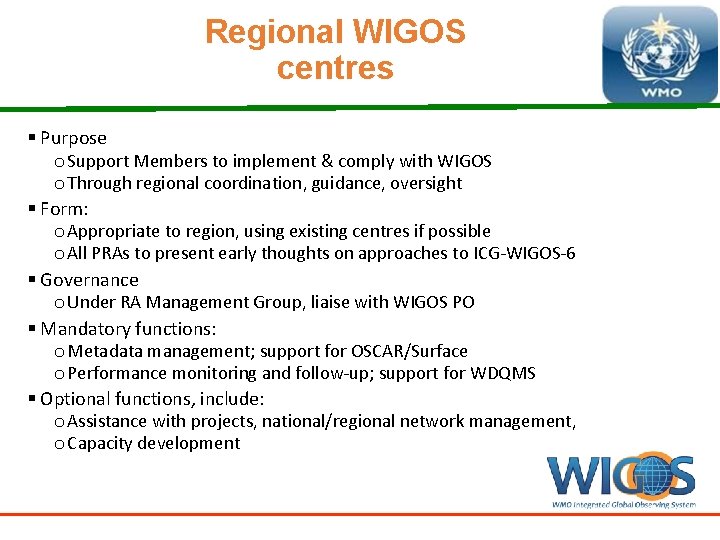 Regional WIGOS centres

WMO

▪ Purpose
 o Support Members to implement & comply with WIGOS
 o Through regional coordination, guidance, oversight
▪ Form:
 o Appropriate to region, using existing centres if possible
 o All PRAs to present early thoughts on approaches to ICG-WIGOS-6
▪ Governance
 o Under RA Management Group, liaise with WIGOS PO
▪ Mandatory functions:
 o Metadata management; support for OSCAR/Surface
 o Performance monitoring and follow-up; support for WDQMS
▪ Optional functions, include:
 o Assistance with projects, national/regional network management,
 o Capacity development

WIGOS
WMO Integrated Global Observing System